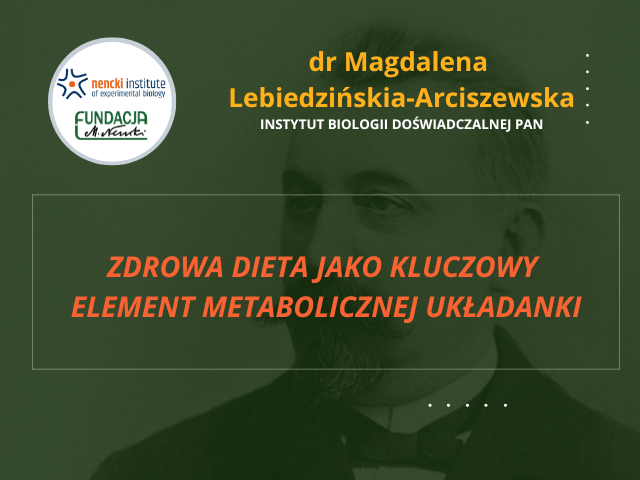 nencki institute
of experimental biology

FUNDACJA
M. Nencki

dr Magdalena Lebiedzińskia-Arciszewska
INSTYTUT BIOLOGII DOŚWIADCZALNEJ PAN

ZDROWA DIETA JAKO KLUCZOWY ELEMENT METABOLICZNEJ UKŁADANKI